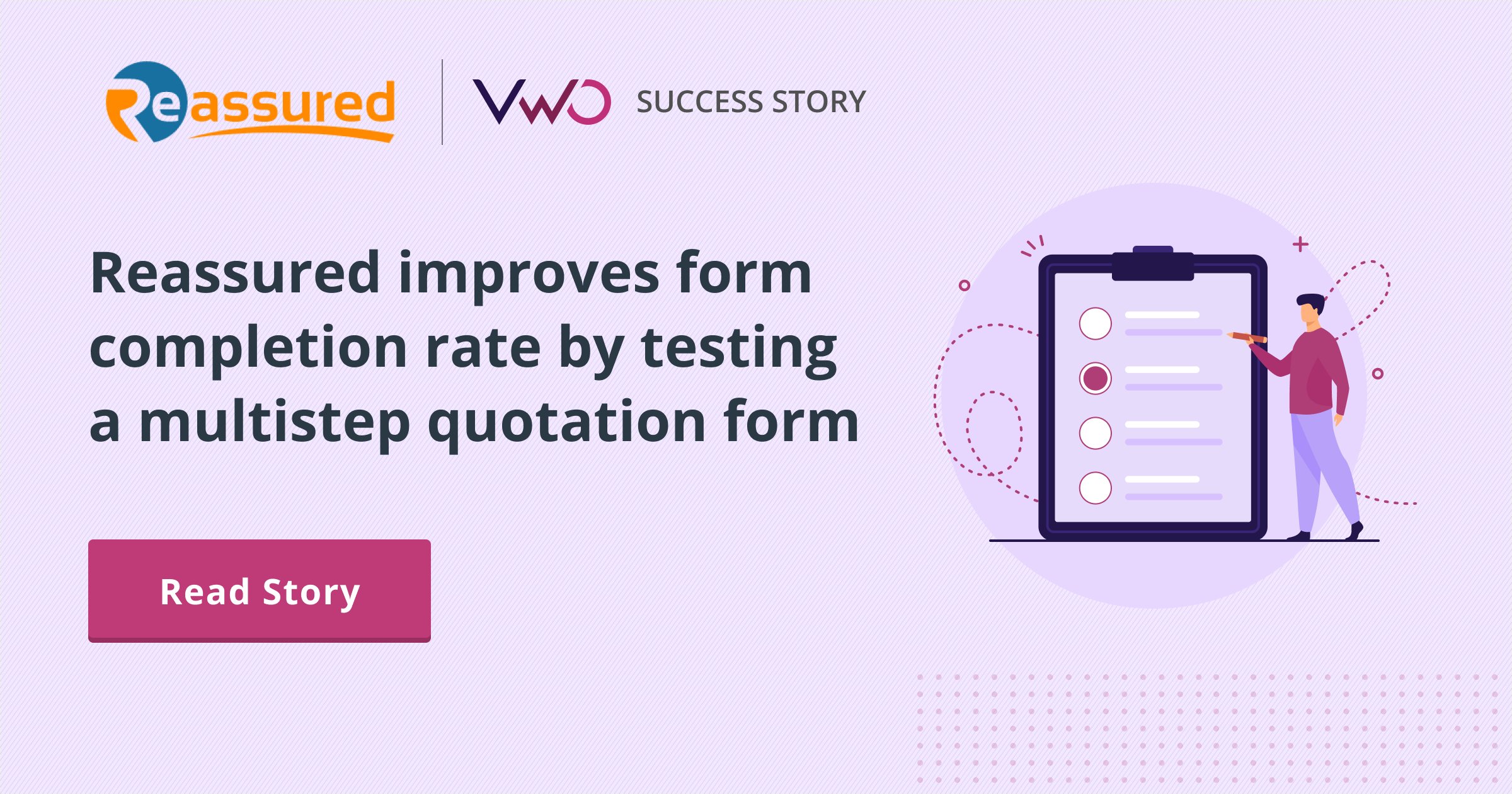 Reassured

VWO SUCCESS STORY

Reassured improves form completion rate by testing a multistep quotation form

Read Story